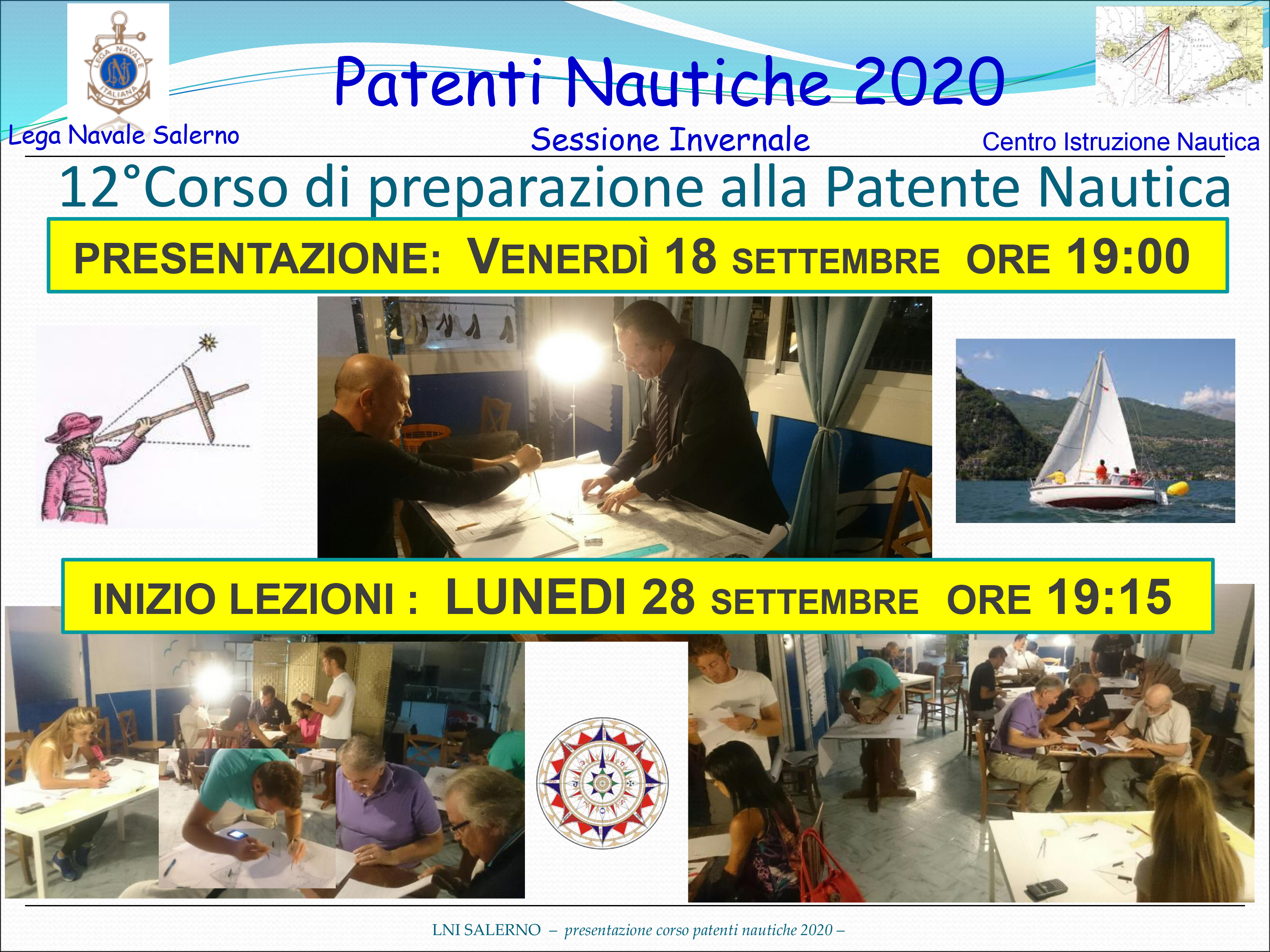 LEGA NAVALE ITALIANA

Patenti Nautiche 2020

Lega Navale Salerno

Sessione Invernale

Centro Istruzione Nautica

12°Corso di preparazione alla Patente Nautica

PRESENTAZIONE: VENERDÌ 18 SETTEMBRE ORE 19:00

INIZIO LEZIONI : LUNEDI 28 SETTEMBRE ORE 19:15

LNI SALERNO – presentazione corso patenti nautiche 2020 –